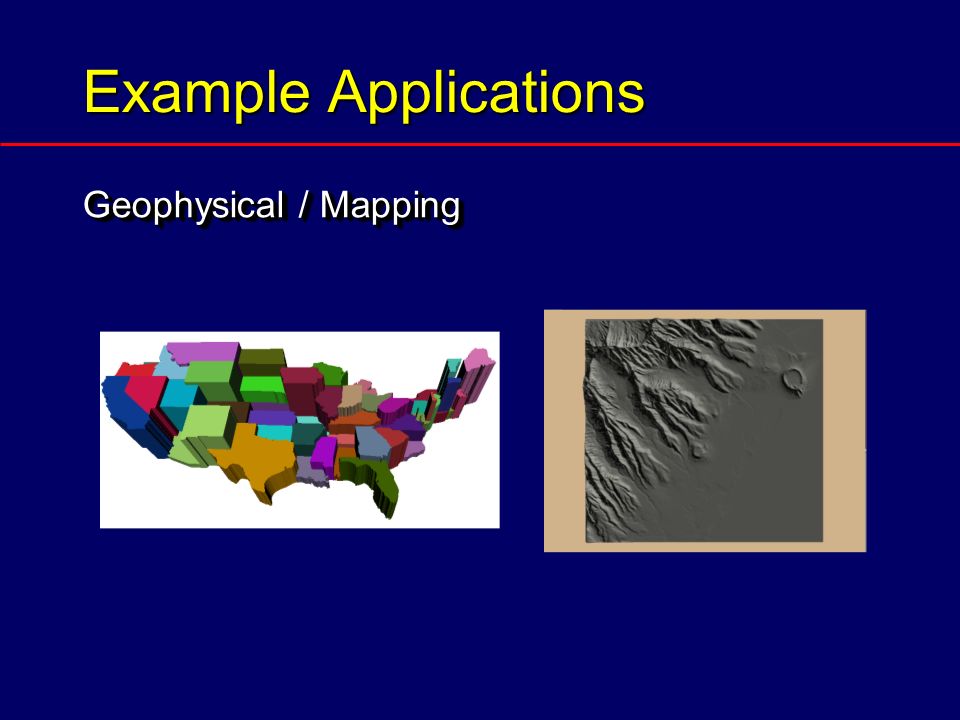 Example Applications

Geophysical / Mapping